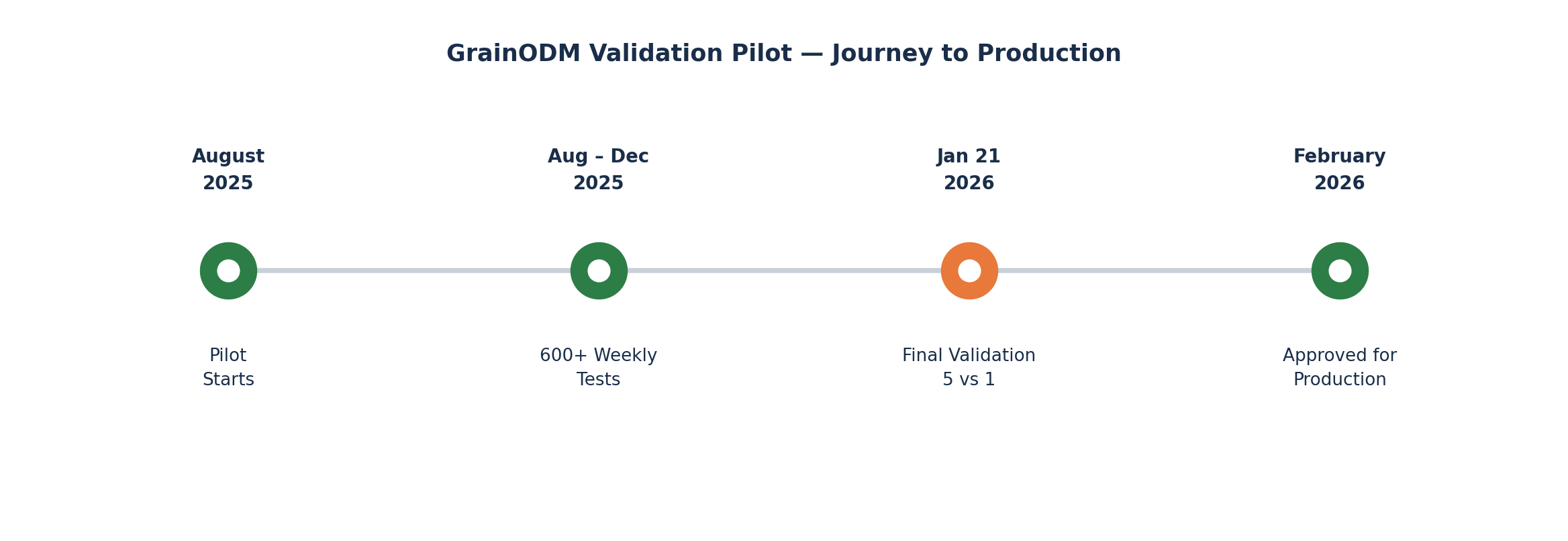 GrainODM Validation Pilot — Journey to Production

August 2025

Pilot Starts

Aug – Dec 2025

600+ Weekly Tests

Jan 21 2026

Final Validation 5 vs 1

February 2026

Approved for Production